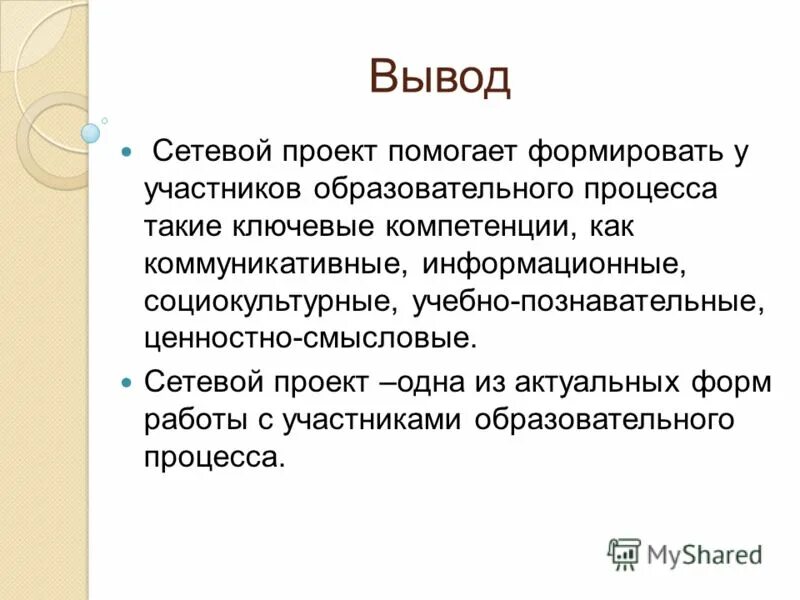 Вывод

Сетевой проект помогает формировать у участников образовательного процесса такие ключевые компетенции, как коммуникативные, информационные, социокультурные, учебно-познавательные, ценностно-смысловые.

Сетевой проект –одна из актуальных форм работы с участниками образовательного процесса.

MyShared